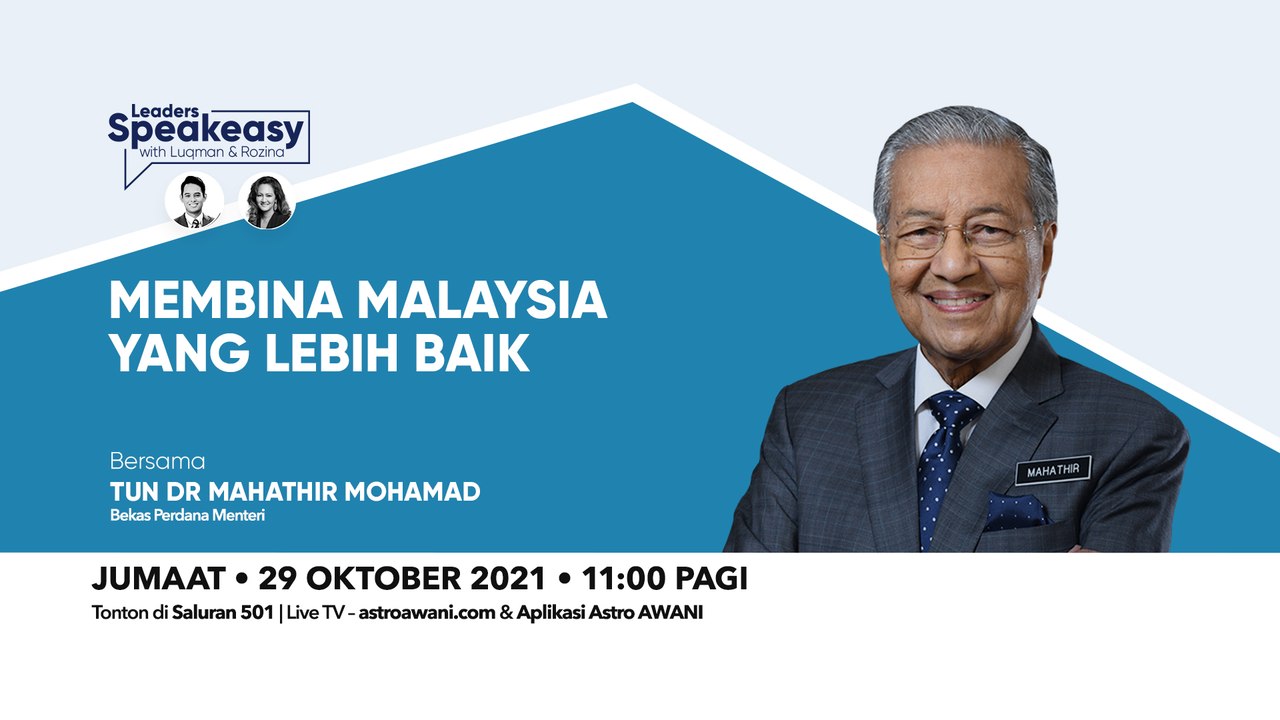 Leaders
Speakeasy
with Luqman & Rozina

MEMBINA MALAYSIA YANG LEBIH BAIK

Bersama
TUN DR MAHATHIR MOHAMAD
Bekas Perdana Menteri

MAHATHIR

JUMAAT • 29 OKTOBER 2021 • 11:00 PAGI
Tonton di Saluran 501 | Live TV – astroawani.com & Aplikasi Astro AWANI